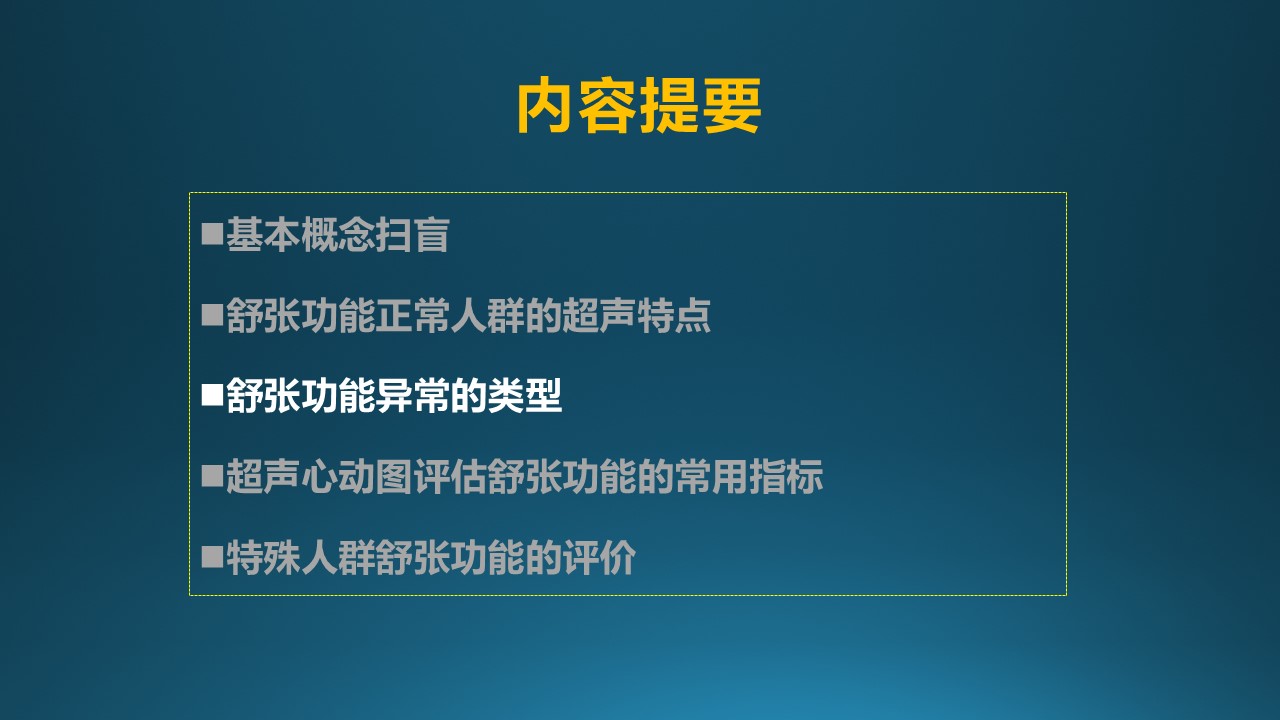 内容提要

■基本概念扫盲

■舒张功能正常人群的超声特点

■舒张功能异常的类型

■超声心动图评估舒张功能的常用指标

■特殊人群舒张功能的评价